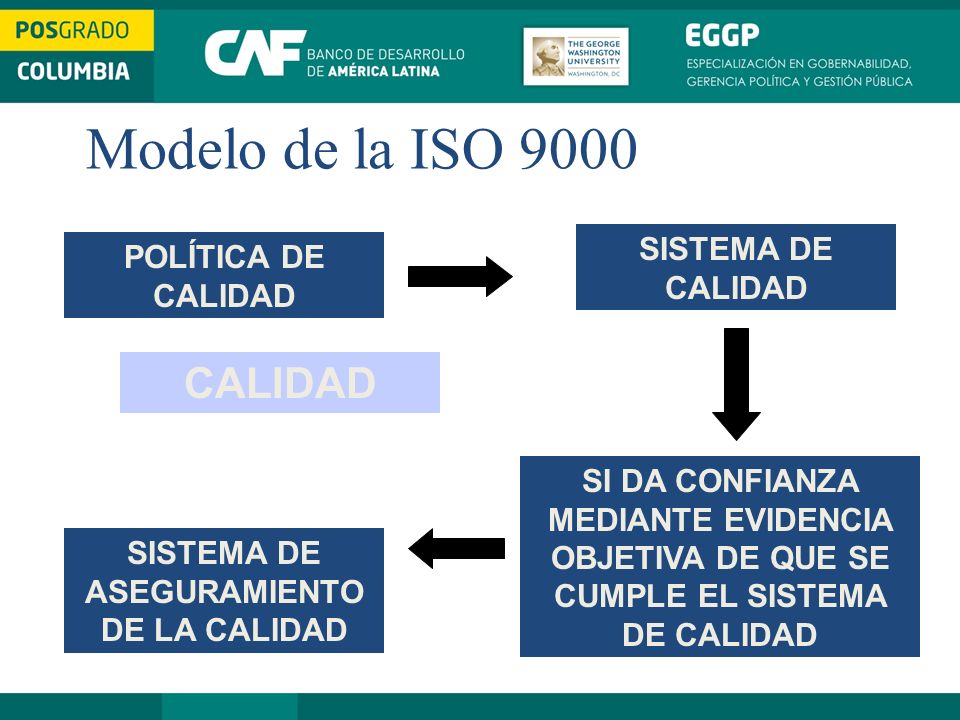 POSGRADO
COLUMBIA

CAF BANCO DE DESARROLLO DE AMÉRICA LATINA

THE GEORGE WASHINGTON UNIVERSITY WASHINGTON, DC

EGGP
ESPECIALIZACIÓN EN GOBERNABILIDAD, GERENCIA POLÍTICA Y GESTIÓN PÚBLICA

Modelo de la ISO 9000

POLÍTICA DE CALIDAD

SISTEMA DE CALIDAD

CALIDAD

SI DA CONFIANZA MEDIANTE EVIDENCIA OBJETIVA DE QUE SE CUMPLE EL SISTEMA DE CALIDAD

SISTEMA DE ASEGURAMIENTO DE LA CALIDAD